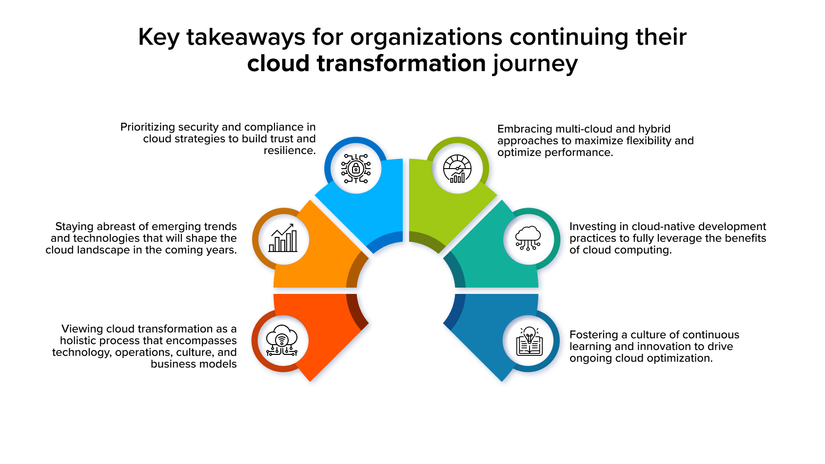 Key takeaways for organizations continuing their cloud transformation journey

Prioritizing security and compliance in cloud strategies to build trust and resilience.

Staying abreast of emerging trends and technologies that will shape the cloud landscape in the coming years.

Viewing cloud transformation as a holistic process that encompasses technology, operations, culture, and business models

Embracing multi-cloud and hybrid approaches to maximize flexibility and optimize performance.

Investing in cloud-native development practices to fully leverage the benefits of cloud computing.

Fostering a culture of continuous learning and innovation to drive ongoing cloud optimization.